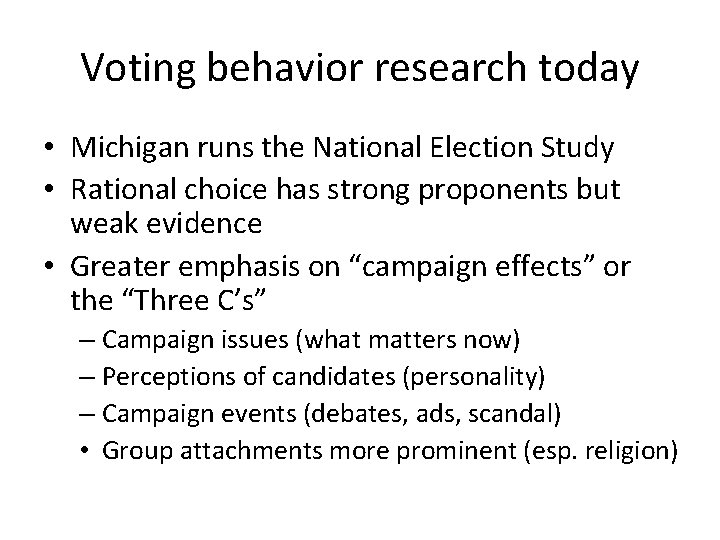 Voting behavior research today

• Michigan runs the National Election Study
• Rational choice has strong proponents but weak evidence
• Greater emphasis on “campaign effects” or the “Three C’s”
– Campaign issues (what matters now)
– Perceptions of candidates (personality)
– Campaign events (debates, ads, scandal)
• Group attachments more prominent (esp. religion)